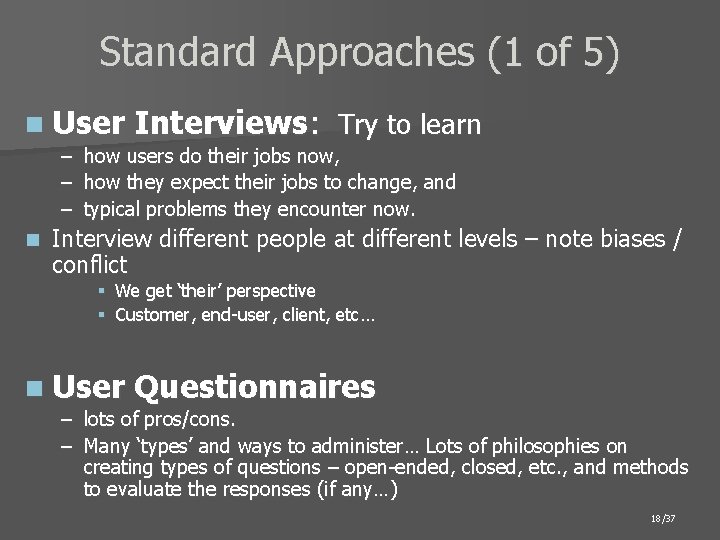 Standard Approaches (1 of 5)

User Interviews: Try to learn
– how users do their jobs now,
– how they expect their jobs to change, and
– typical problems they encounter now.

Interview different people at different levels – note biases / conflict
We get 'their' perspective
Customer, end-user, client, etc…

User Questionnaires
– lots of pros/cons.
– Many 'types' and ways to administer… Lots of philosophies on creating types of questions – open-ended, closed, etc., and methods to evaluate the responses (if any…)

18/37